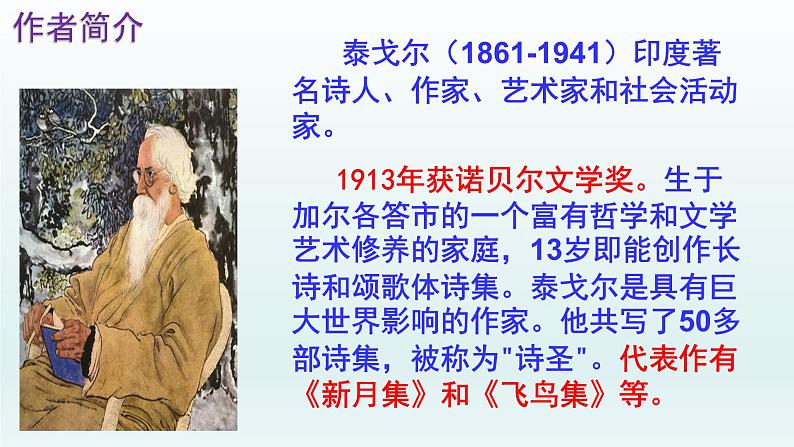 作者简介

泰戈尔（1861-1941）印度著名诗人、作家、艺术家和社会活动家。

1913年获诺贝尔文学奖。生于加尔各答市的一个富有哲学和文学艺术修养的家庭，13岁即能创作长诗和颂歌体诗集。泰戈尔是具有巨大世界影响的作家。他共写了50多部诗集，被称为"诗圣"。代表作有《新月集》和《飞鸟集》等。